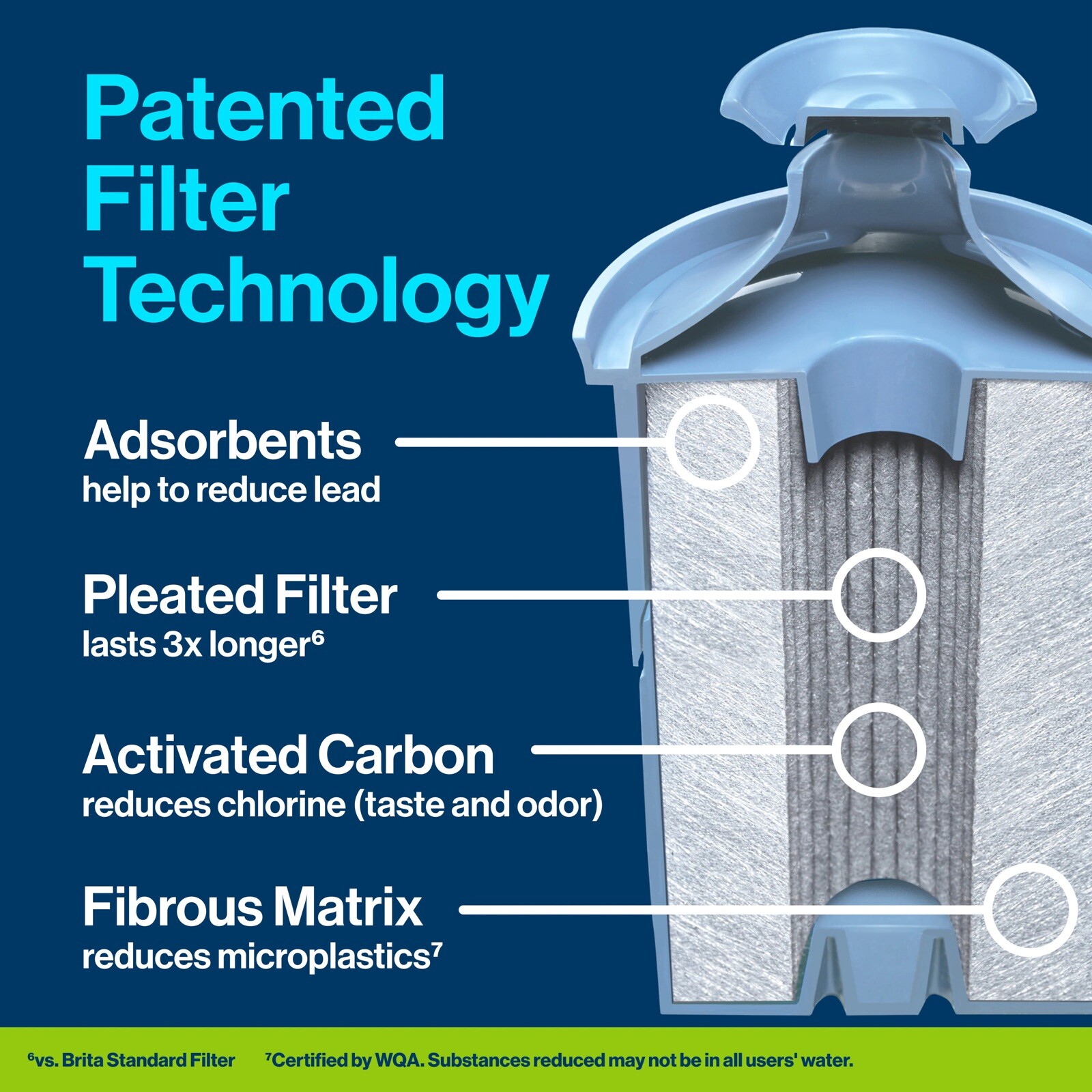 Patented Filter Technology

Adsorbents
help to reduce lead

Pleated Filter
lasts 3x longer$^6$

Activated Carbon
reduces chlorine (taste and odor)

Fibrous Matrix
reduces microplastics$^7$

$^6$vs. Brita Standard Filter $^7$Certified by WQA. Substances reduced may not be in all users' water.